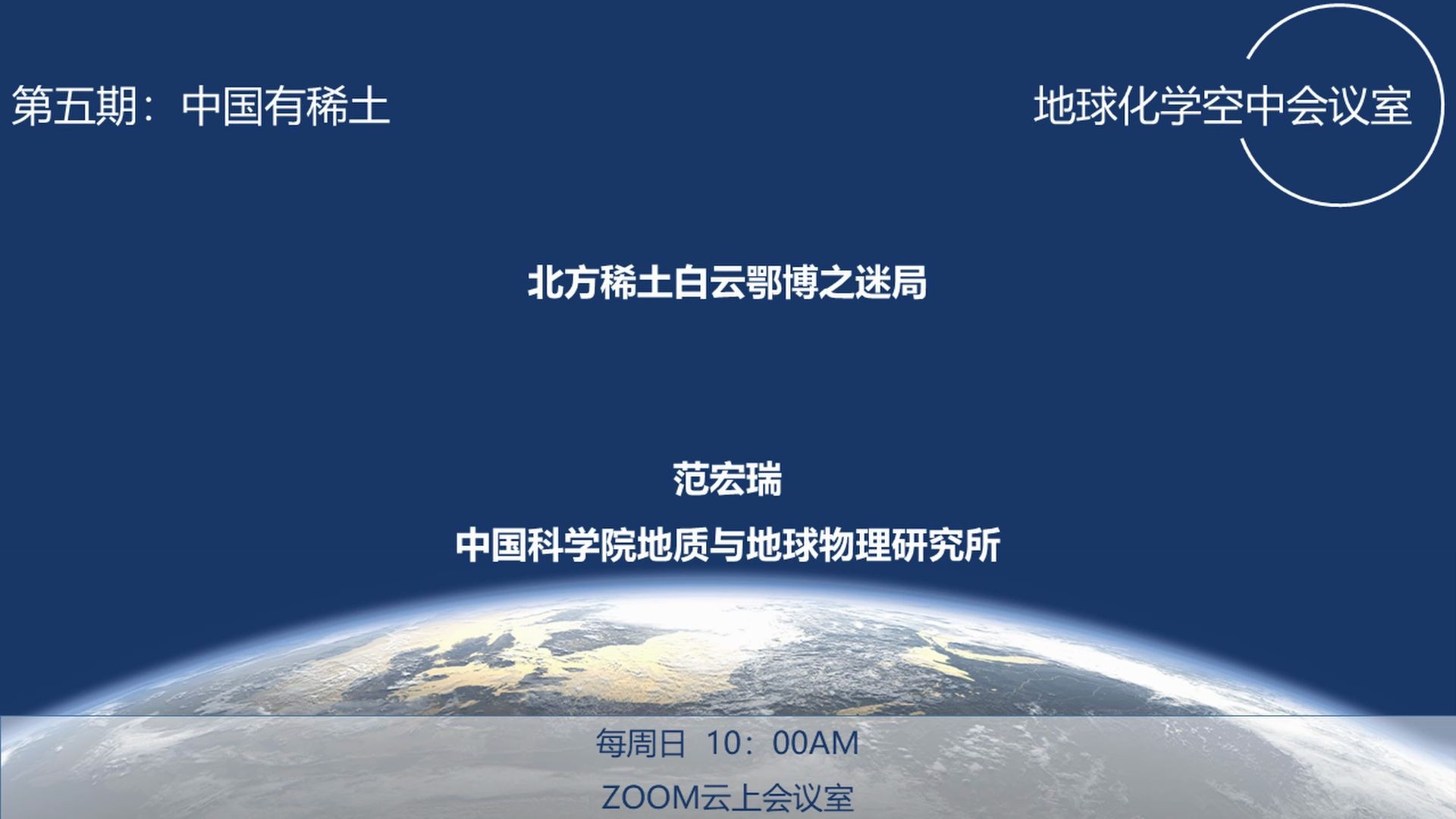 第五期：中国有稀土

地球化学空中会议室

北方稀土白云鄂博之迷局

范宏瑞

中国科学院地质与地球物理研究所

每周日 10：00AM

ZOOM云上会议室